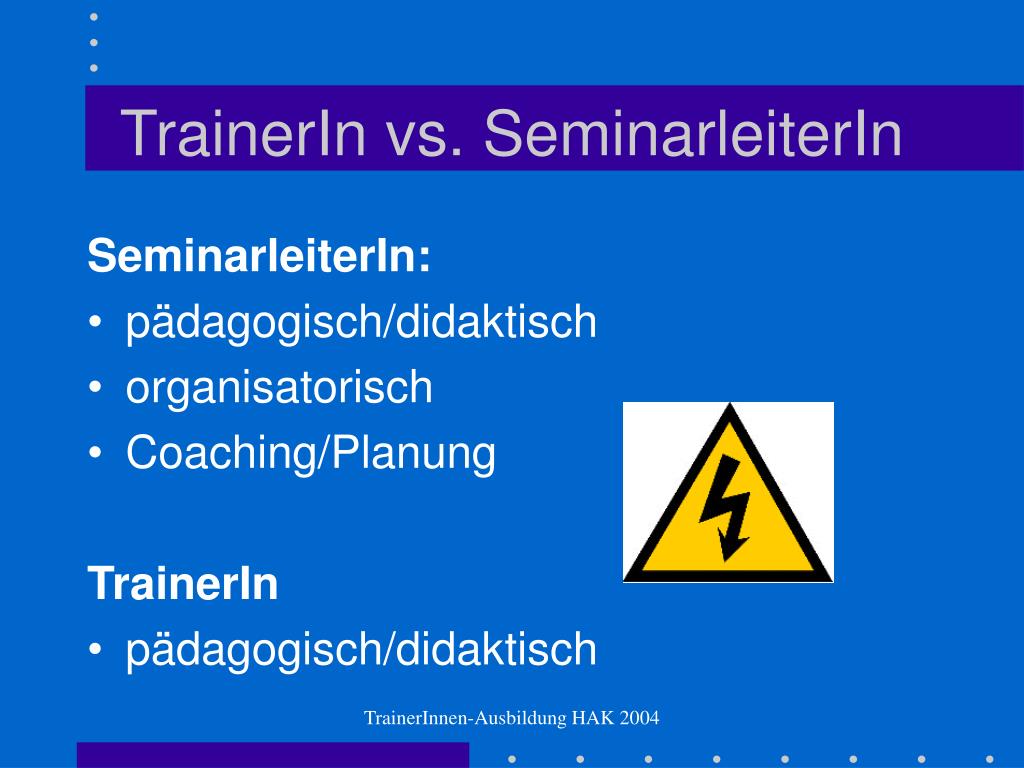 TrainerIn vs. SeminarleiterIn

SeminarleiterIn:
• pädagogisch/didaktisch
• organisatorisch
• Coaching/Planung

TrainerIn
• pädagogisch/didaktisch

TrainerInnen-Ausbildung HAK 2004